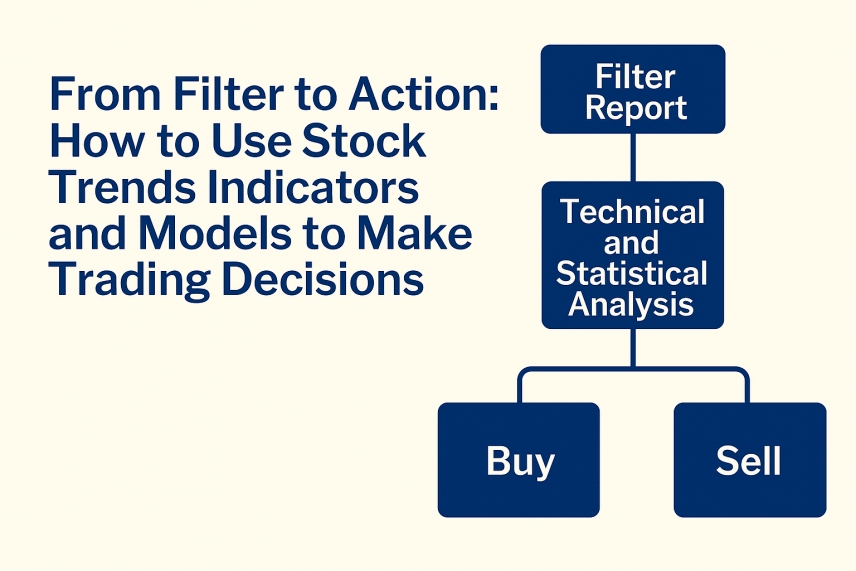 From Filter to Action: How to Use Stock Trends Indicators and Models to Make Trading Decisions

Filter Report

Technical and Statistical Analysis

Buy

Sell